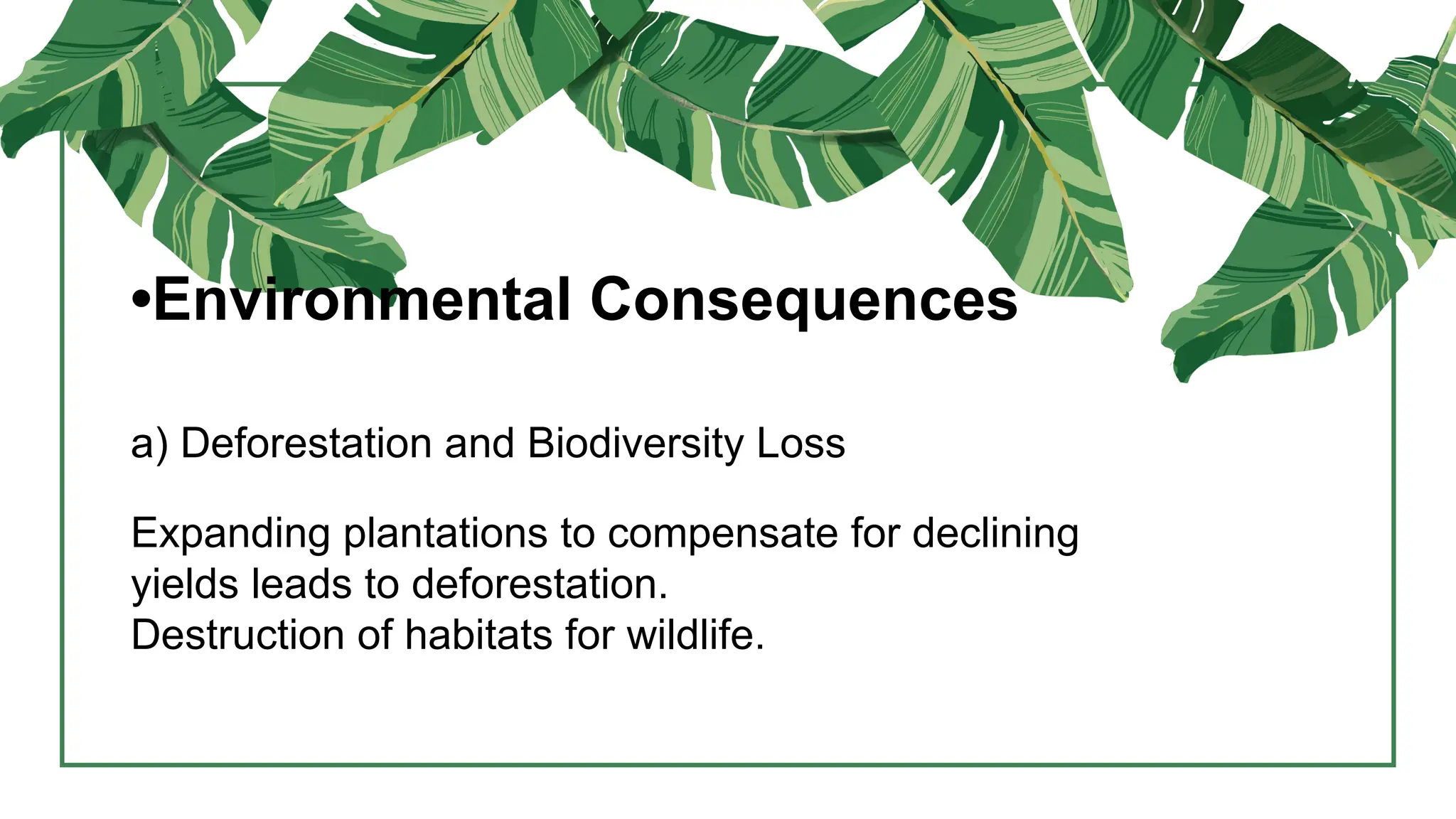 •Environmental Consequences

a) Deforestation and Biodiversity Loss

Expanding plantations to compensate for declining yields leads to deforestation.
Destruction of habitats for wildlife.